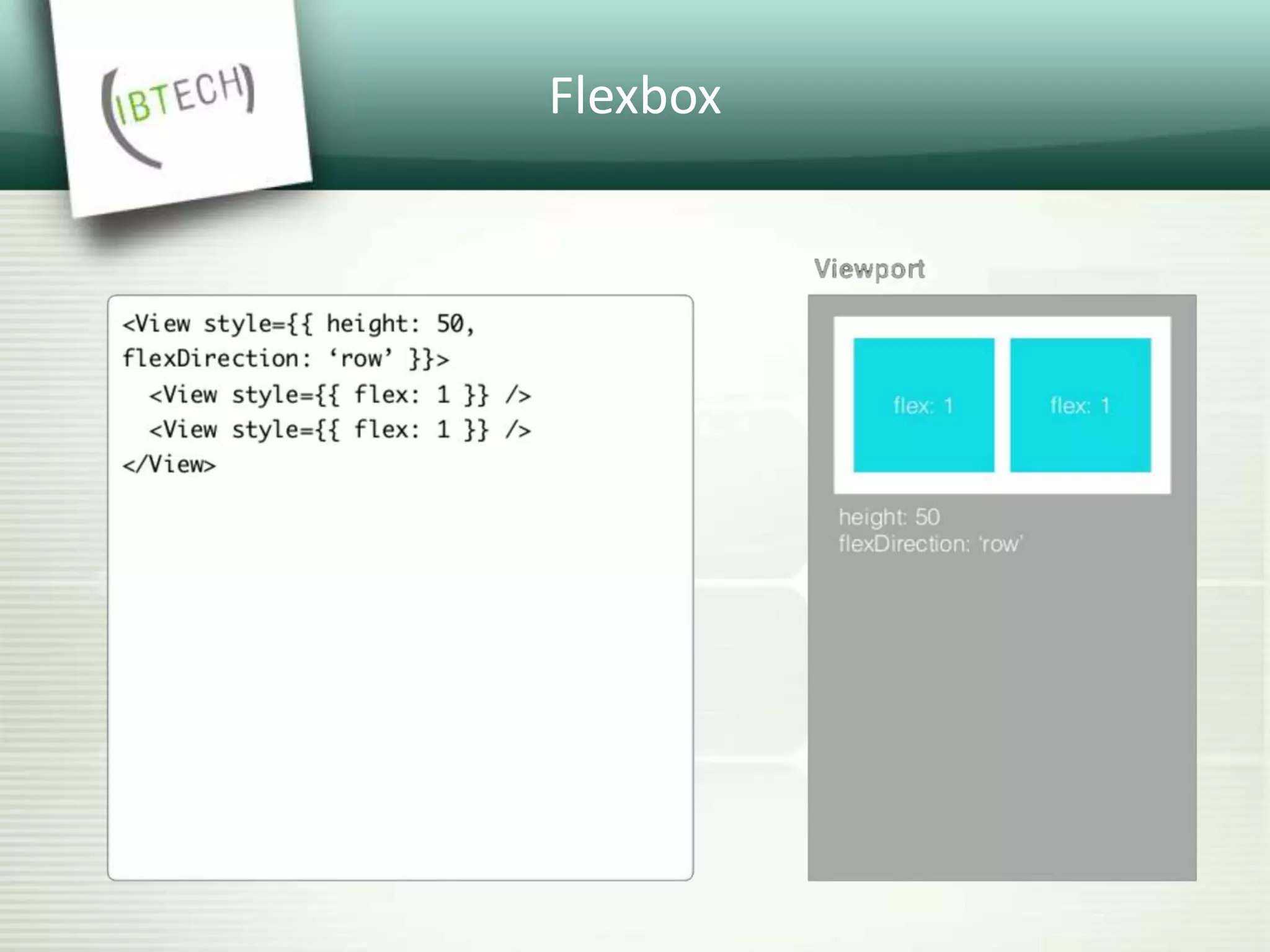 (IBTECH)

Flexbox

<View style={{ height: 50, flexDirection: ‘row’ }}>
  <View style={{ flex: 1 }} />
  <View style={{ flex: 1 }} />
</View>

Viewport

flex: 1

flex: 1

height: 50
flexDirection: 'row'